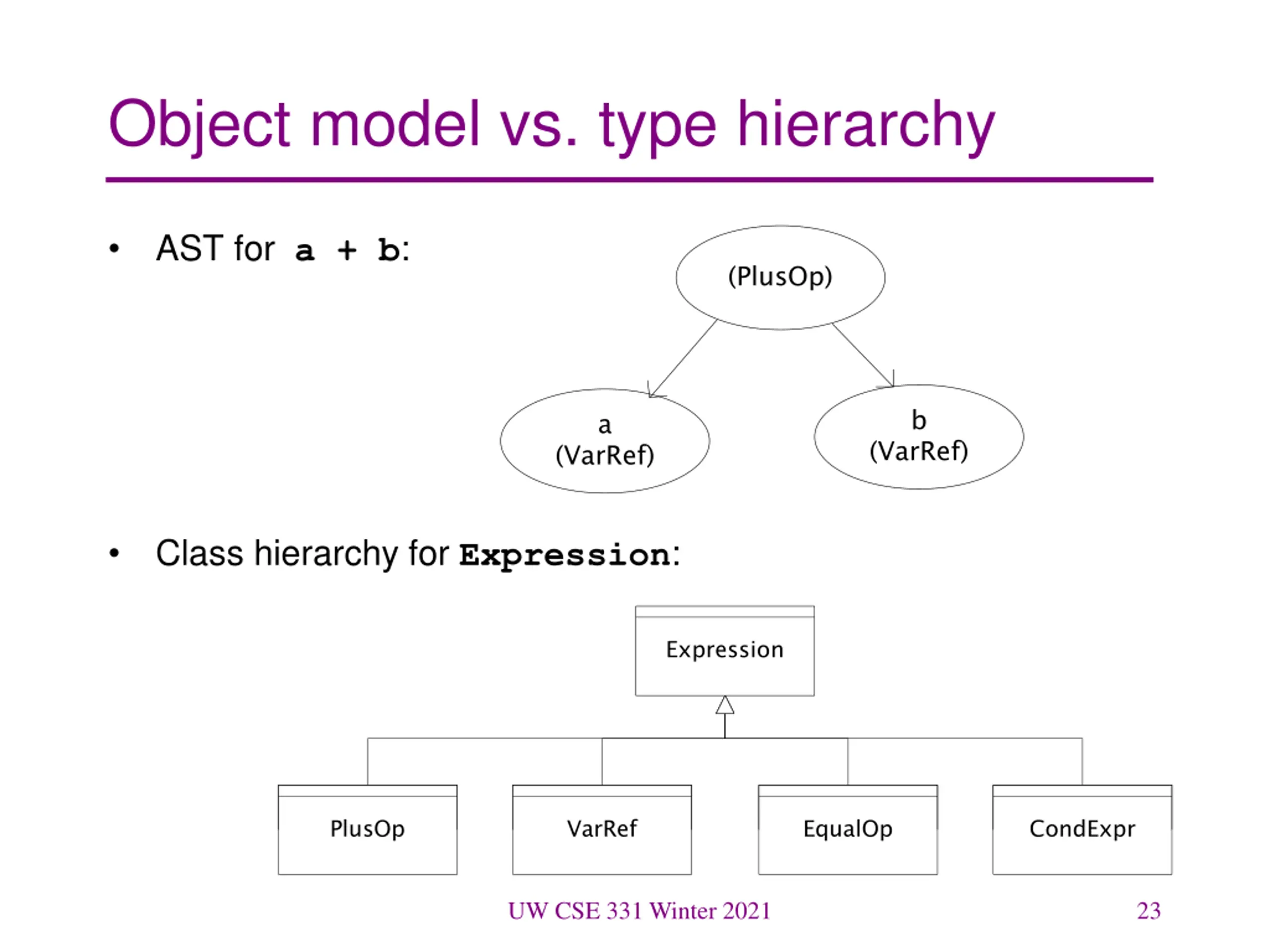 Object model vs. type hierarchy

• AST for a + b:

(PlusOp)

a
(VarRef)

b
(VarRef)

• Class hierarchy for Expression:

Expression

PlusOp

VarRef

EqualOp

CondExpr

UW CSE 331 Winter 2021

23